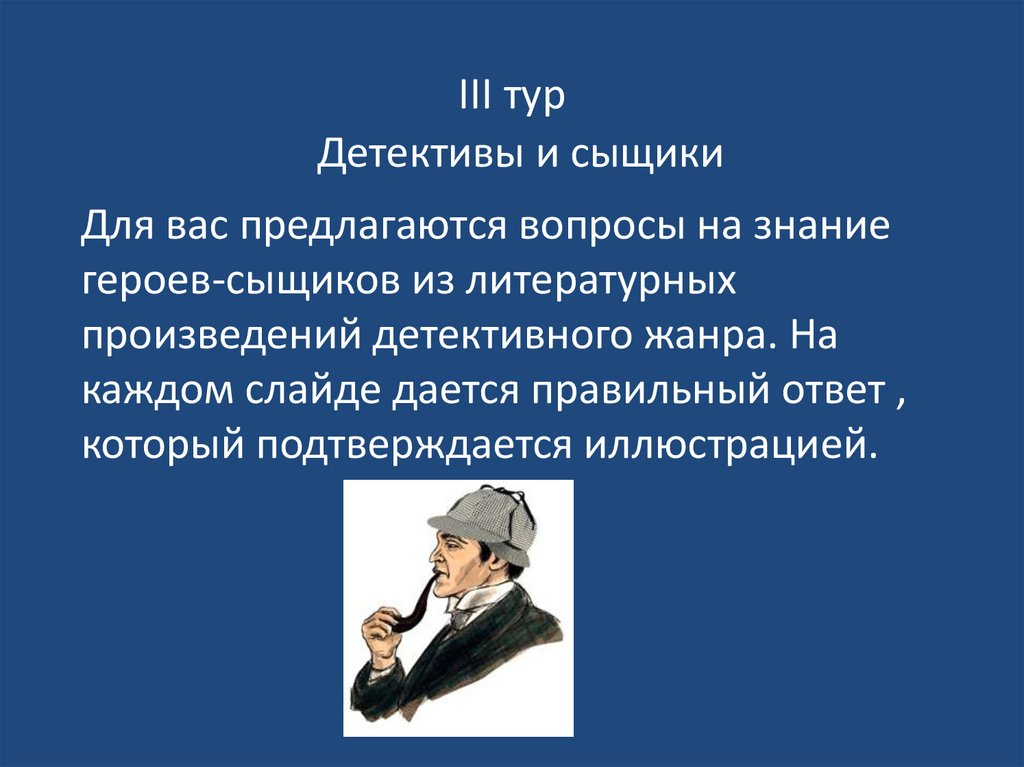 III тур
Детективы и сыщики

Для вас предлагаются вопросы на знание героев-сыщиков из литературных произведений детективного жанра. На каждом слайде дается правильный ответ , который подтверждается иллюстрацией.